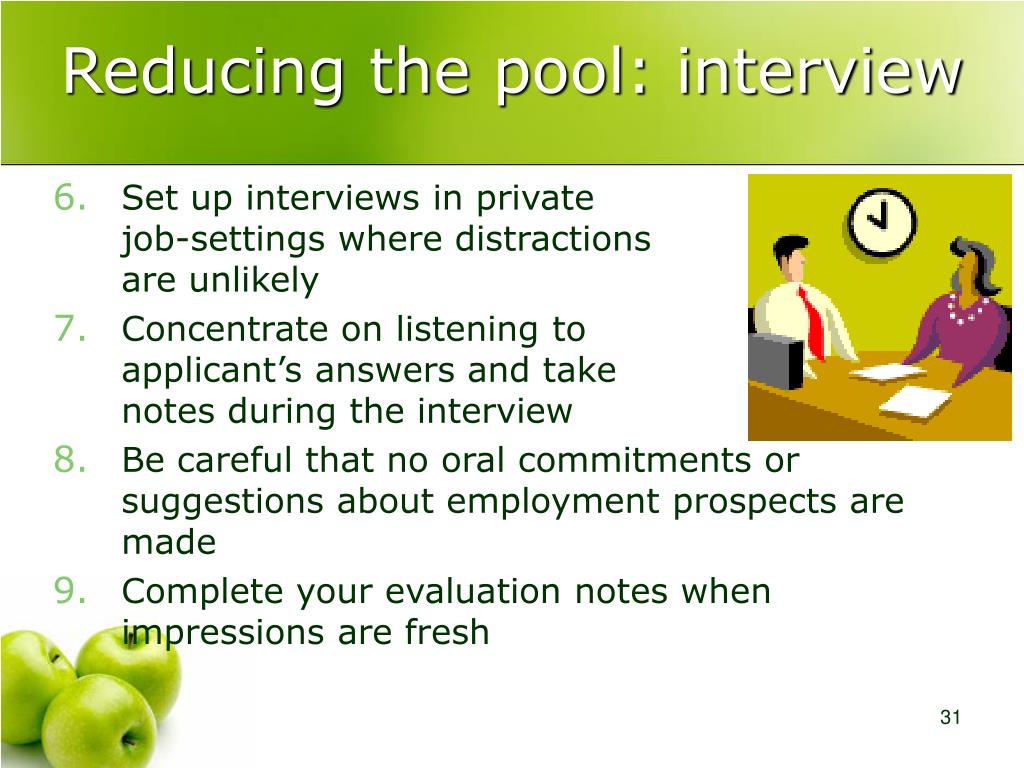 Reducing the pool: interview

6. Set up interviews in private job-settings where distractions are unlikely
7. Concentrate on listening to applicant’s answers and take notes during the interview
8. Be careful that no oral commitments or suggestions about employment prospects are made
9. Complete your evaluation notes when impressions are fresh

31